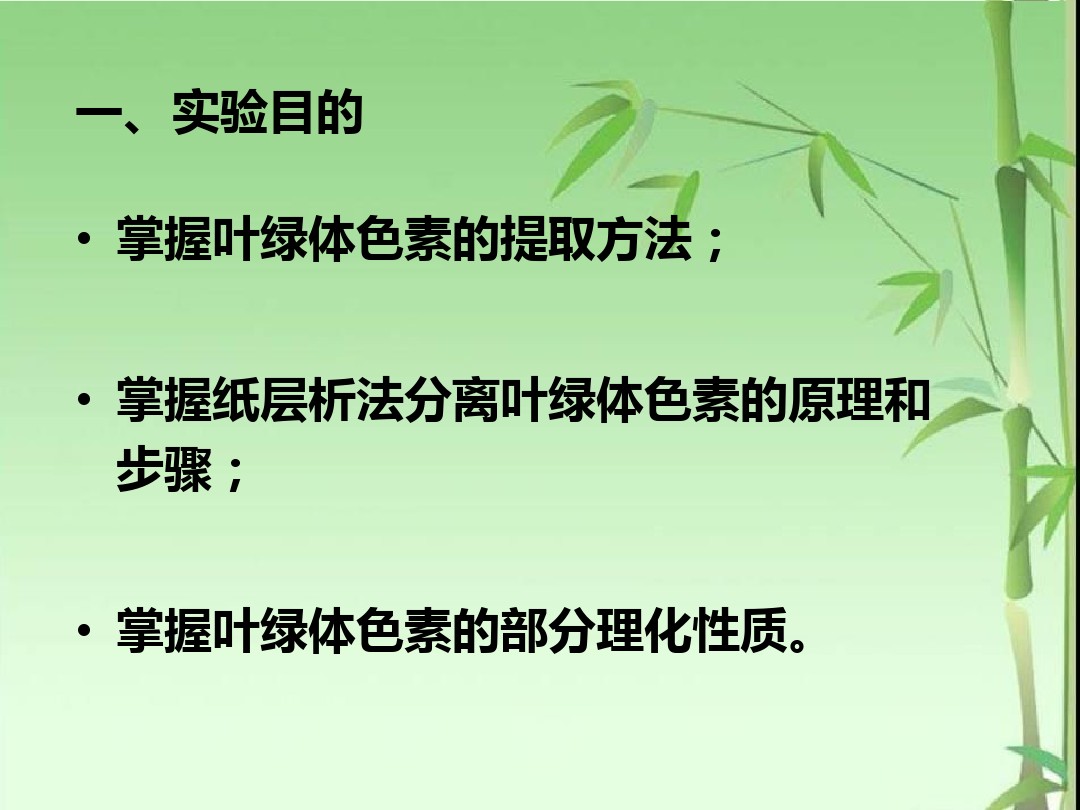 一、实验目的

• 掌握叶绿体色素的提取方法；

• 掌握纸层析法分离叶绿体色素的原理和步骤；

• 掌握叶绿体色素的部分理化性质。